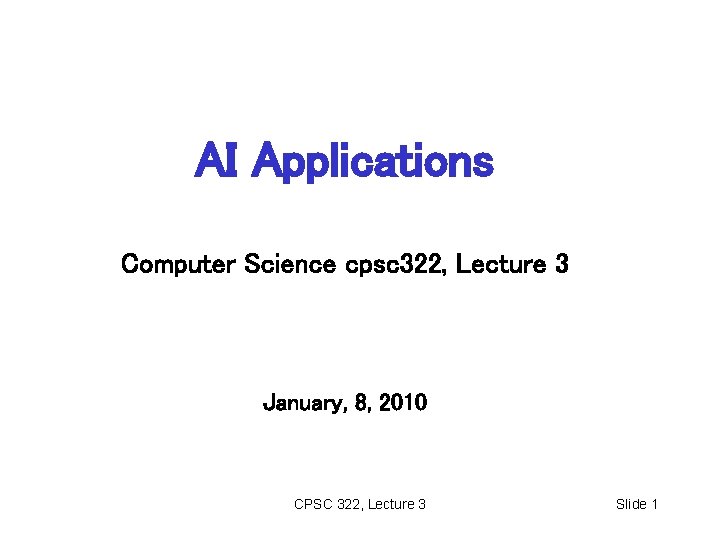 AI Applications

Computer Science cpsc322, Lecture 3

January, 8, 2010

CPSC 322, Lecture 3

Slide 1